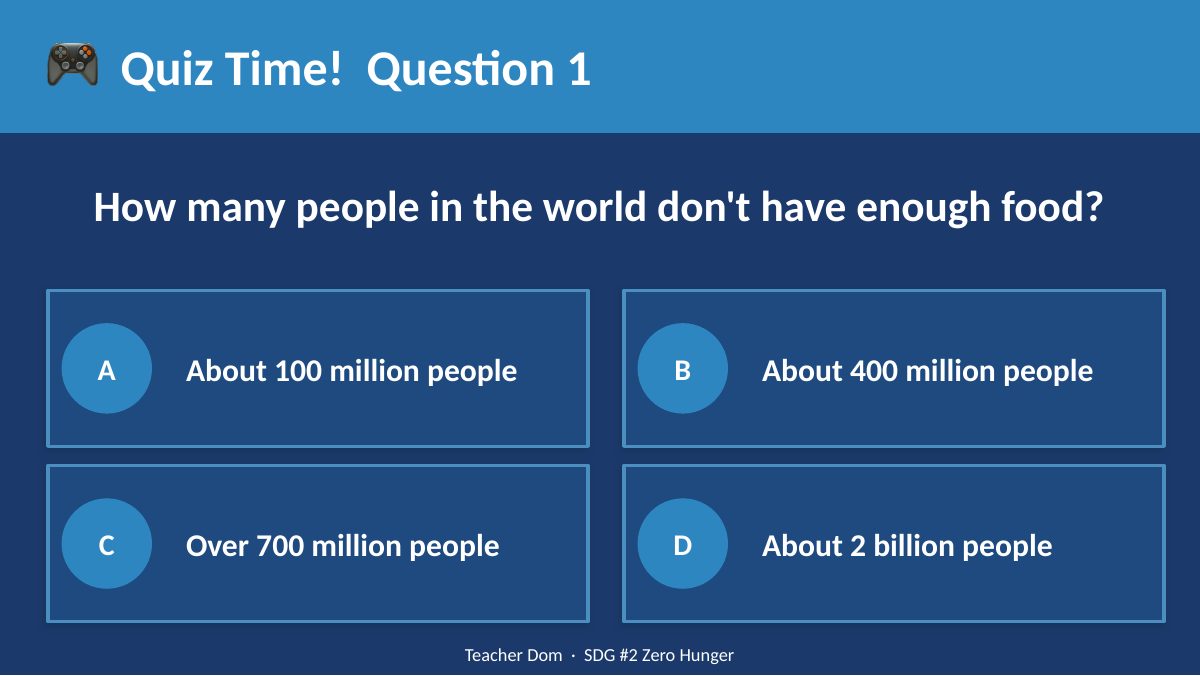 🎮 Quiz Time! Question 1

How many people in the world don't have enough food?

A About 100 million people

B About 400 million people

C Over 700 million people

D About 2 billion people

Teacher Dom · SDG #2 Zero Hunger